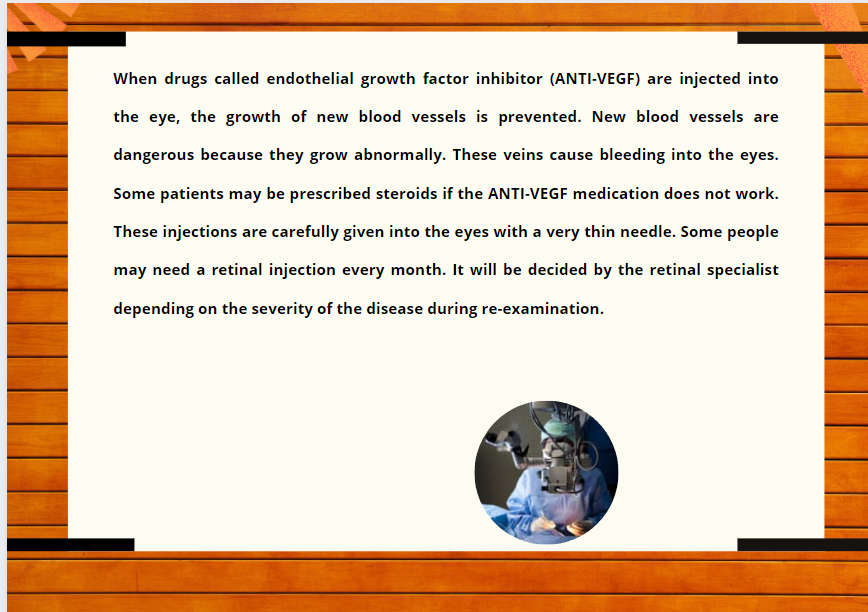 When drugs called endothelial growth factor inhibitor (ANTI-VEGF) are injected into the eye, the growth of new blood vessels is prevented. New blood vessels are dangerous because they grow abnormally. These veins cause bleeding into the eyes. Some patients may be prescribed steroids if the ANTI-VEGF medication does not work. These injections are carefully given into the eyes with a very thin needle. Some people may need a retinal injection every month. It will be decided by the retinal specialist depending on the severity of the disease during re-examination.